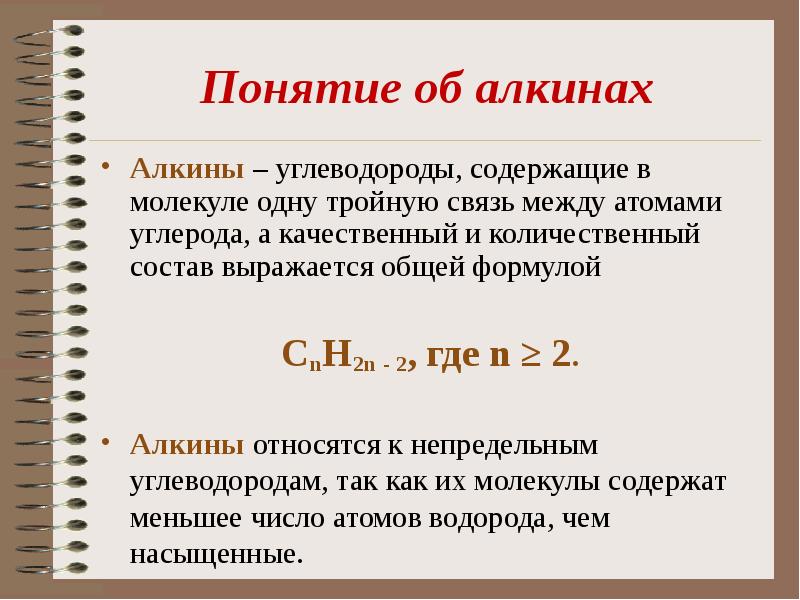 Понятие об алкинах

• Алкины – углеводороды, содержащие в молекуле одну тройную связь между атомами углерода, а качественный и количественный состав выражается общей формулой

$C_nH_{2n-2}$, где $n \geq 2$.

• Алкины относятся к непредельным углеводородам, так как их молекулы содержат меньшее число атомов водорода, чем насыщенные.